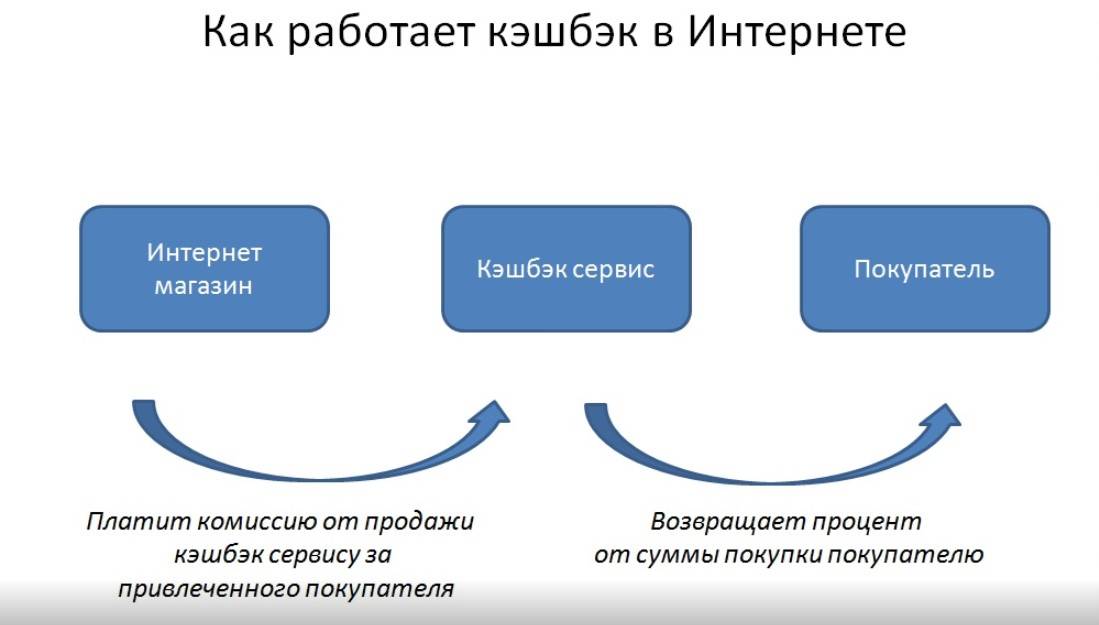 Как работает кэшбэк в Интернете

Интернет магазин

Кэшбэк сервис

Покупатель

Платит комиссию от продажи кэшбэк сервису за привлеченного покупателя

Возвращает процент от суммы покупки покупателю